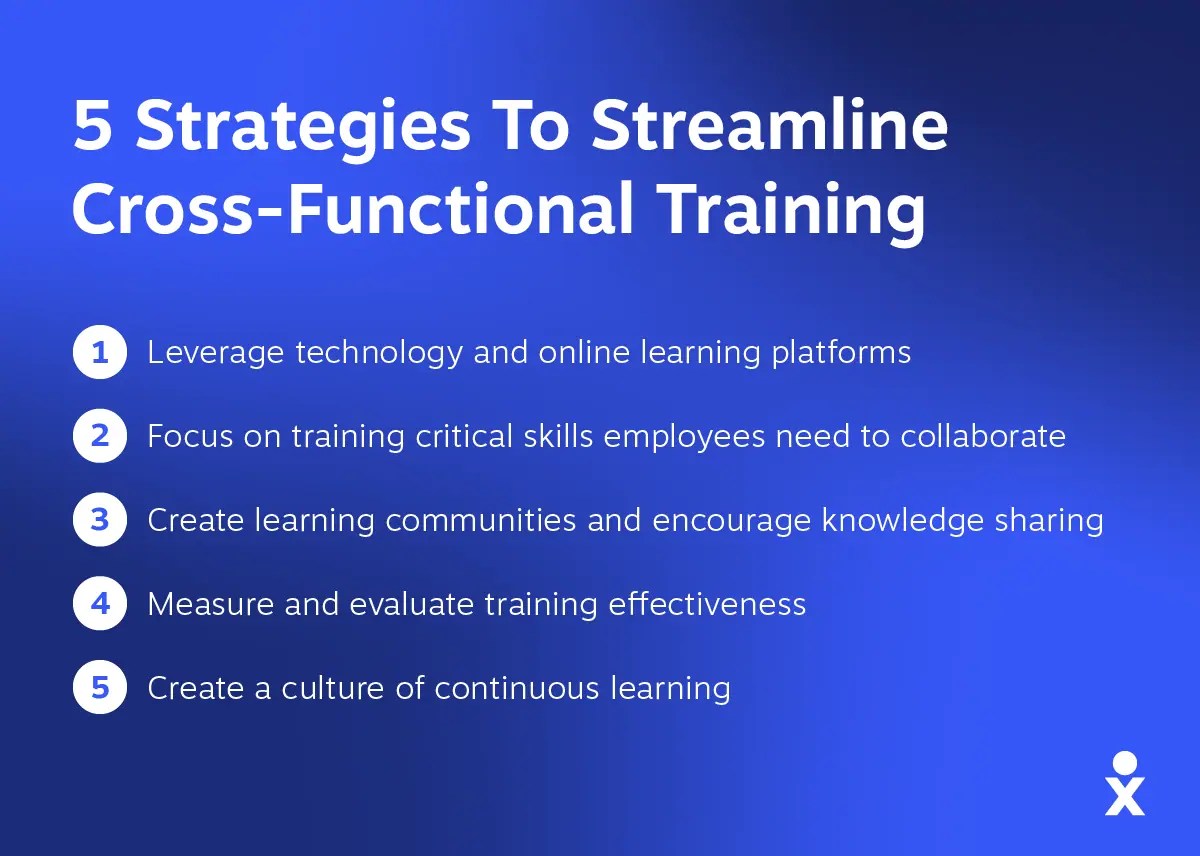 5 Strategies To Streamline Cross-Functional Training

1 Leverage technology and online learning platforms

2 Focus on training critical skills employees need to collaborate

3 Create learning communities and encourage knowledge sharing

4 Measure and evaluate training effectiveness

5 Create a culture of continuous learning